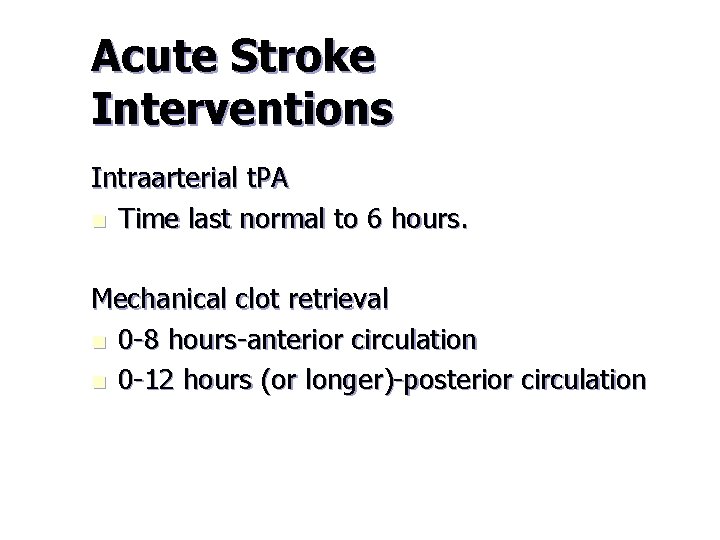 Acute Stroke Interventions

Intraarterial tPA
- Time last normal to 6 hours.

Mechanical clot retrieval
- 0-8 hours-anterior circulation
- 0-12 hours (or longer)-posterior circulation